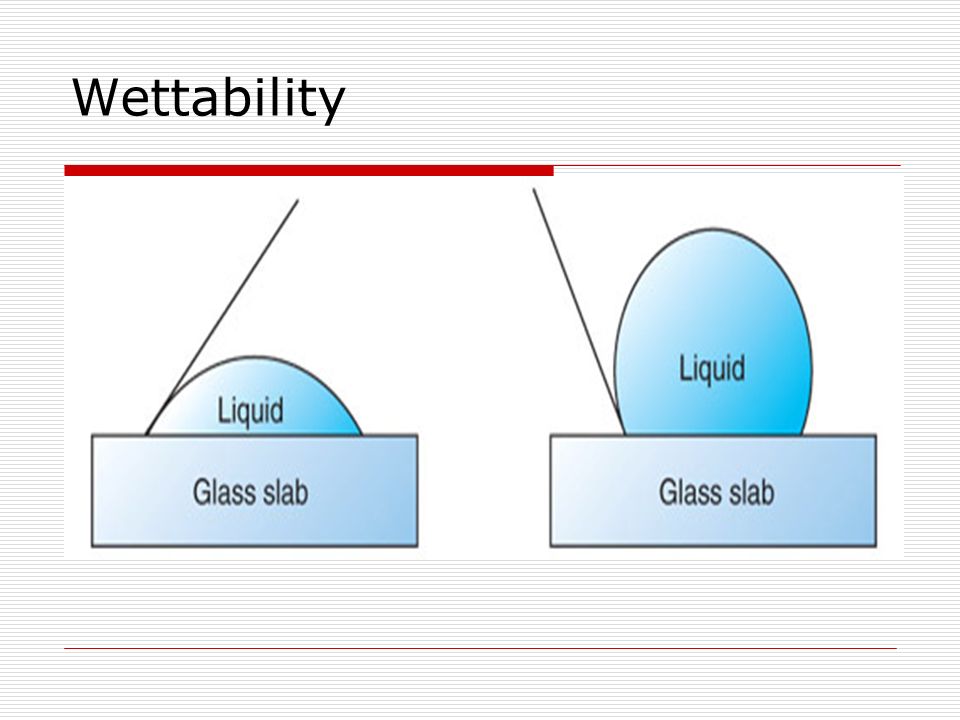 Wettability

Liquid

Glass slab

Liquid

Glass slab